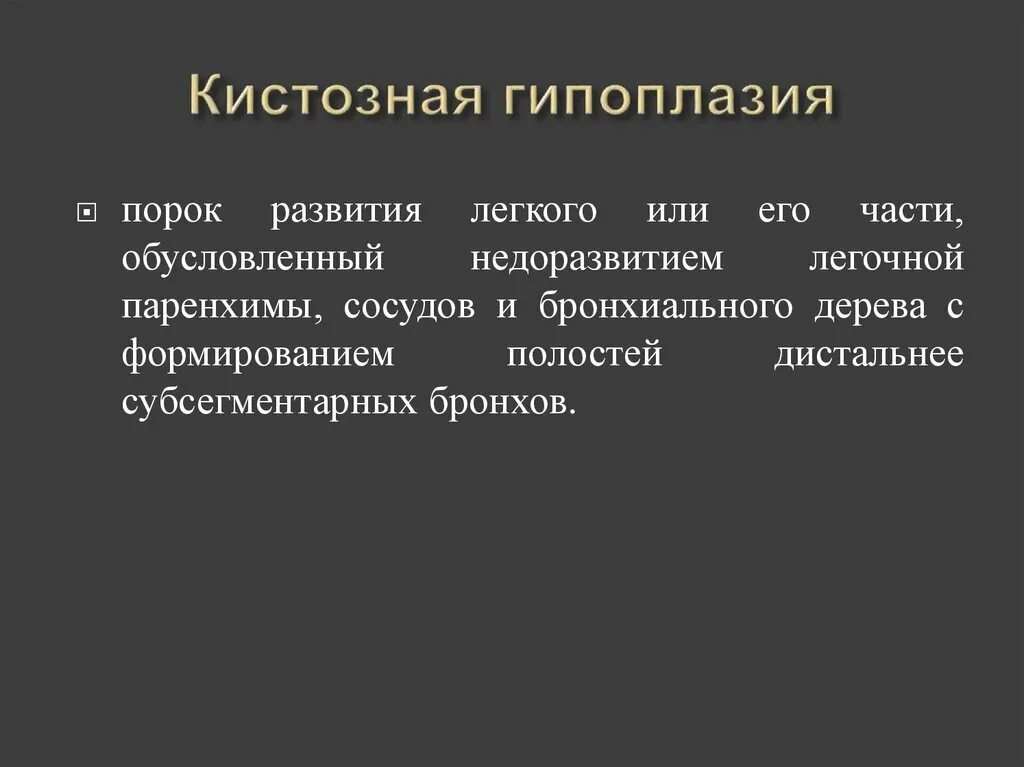 Кистозная гипоплазия

порок развития легкого или его части, обусловленный недоразвитием легочной паренхимы, сосудов и бронхиального дерева с формированием полостей дистальнее субсегментарных бронхов.